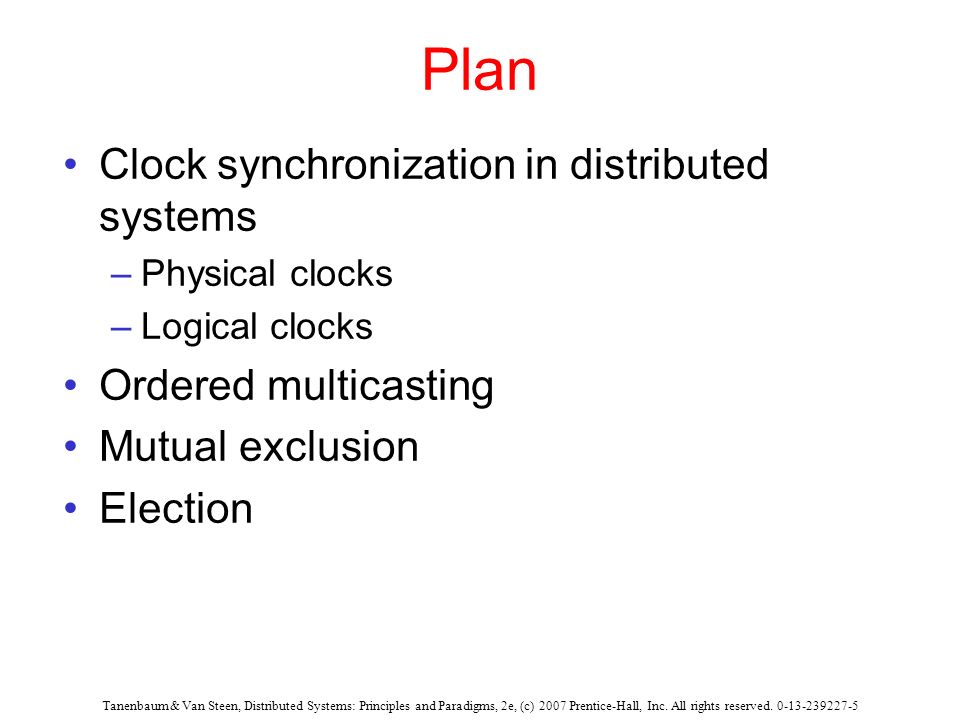 Plan

• Clock synchronization in distributed systems
– Physical clocks
– Logical clocks
• Ordered multicasting
• Mutual exclusion
• Election

Tanenbaum & Van Steen, Distributed Systems: Principles and Paradigms, 2e, (c) 2007 Prentice-Hall, Inc. All rights reserved. 0-13-239227-5